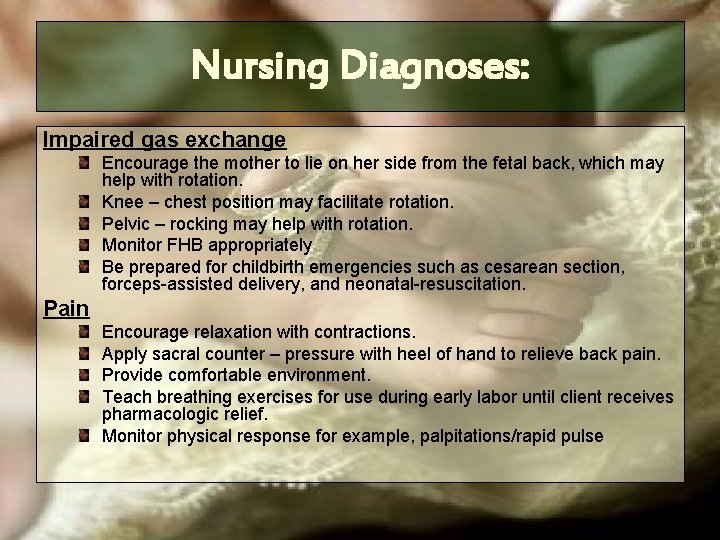 Nursing Diagnoses:

Impaired gas exchange

- Encourage the mother to lie on her side from the fetal back, which may help with rotation.
- Knee – chest position may facilitate rotation.
- Pelvic – rocking may help with rotation.
- Monitor FHB appropriately
- Be prepared for childbirth emergencies such as cesarean section, forceps-assisted delivery, and neonatal-resuscitation.

Pain

- Encourage relaxation with contractions.
- Apply sacral counter – pressure with heel of hand to relieve back pain.
- Provide comfortable environment.
- Teach breathing exercises for use during early labor until client receives pharmacologic relief.
- Monitor physical response for example, palpitations/rapid pulse